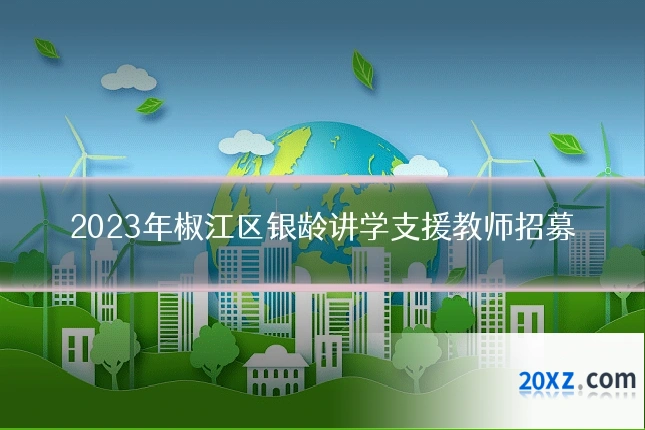 2023年椒江区银龄讲学支援教师招募

20XZ.com